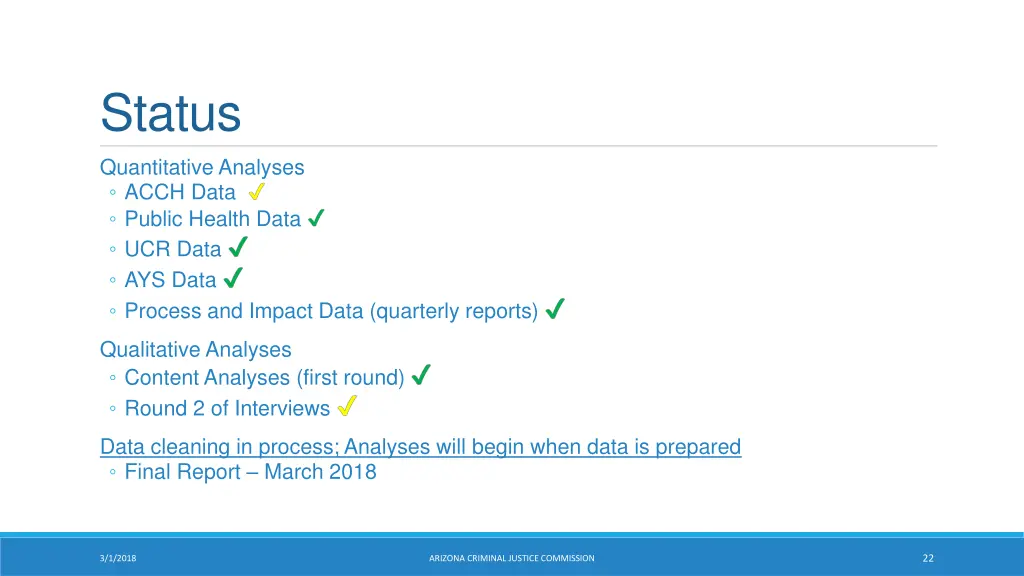 Status

Quantitative Analyses
◦ ACCH Data ✓
◦ Public Health Data ✓
◦ UCR Data ✓
◦ AYS Data ✓
◦ Process and Impact Data (quarterly reports) ✓

Qualitative Analyses
◦ Content Analyses (first round) ✓
◦ Round 2 of Interviews ✓

Data cleaning in process; Analyses will begin when data is prepared
◦ Final Report – March 2018

3/1/2018

ARIZONA CRIMINAL JUSTICE COMMISSION

22